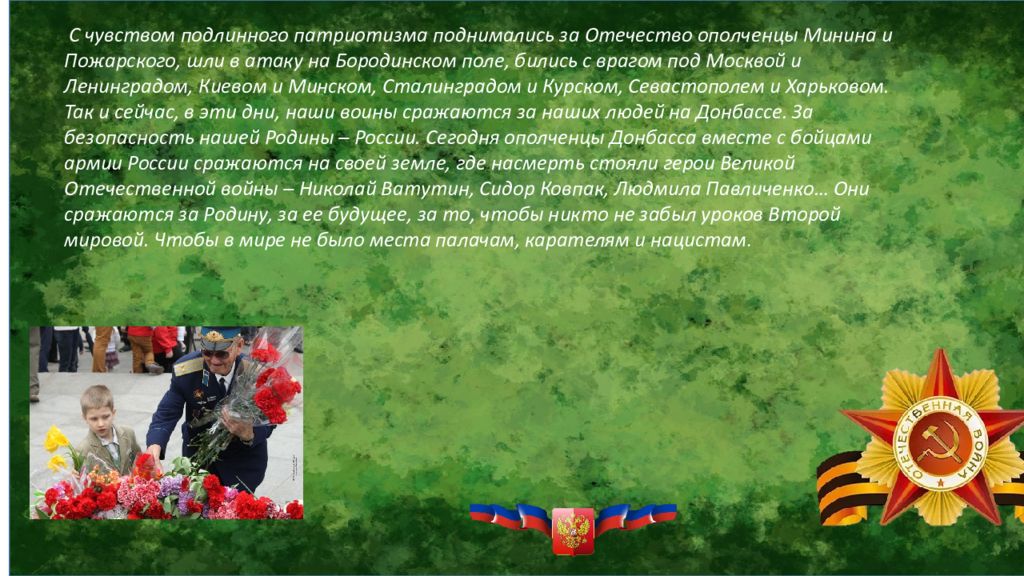 С чувством подлинного патриотизма поднимались за Отечество ополченцы Минина и Пожарского, шли в атаку на Бородинском поле, бились с врагом под Москвой и Ленинградом, Киевом и Минском, Сталинградом и Курском, Севастополем и Харьковом. Так и сейчас, в эти дни, наши воины сражаются за наших людей на Донбассе. За безопасность нашей Родины – России. Сегодня ополченцы Донбасса вместе с бойцами армии России сражаются на своей земле, где насмерть стояли герои Великой Отечественной войны – Николай Ватутин, Сидор Ковпак, Людмила Павличенко… Они сражаются за Родину, за ее будущее, за то, чтобы никто не забыл уроков Второй мировой. Чтобы в мире не было места палачам, карателям и нацистам.

ОТЕЧЕСТВЕННАЯ ВОЙНА